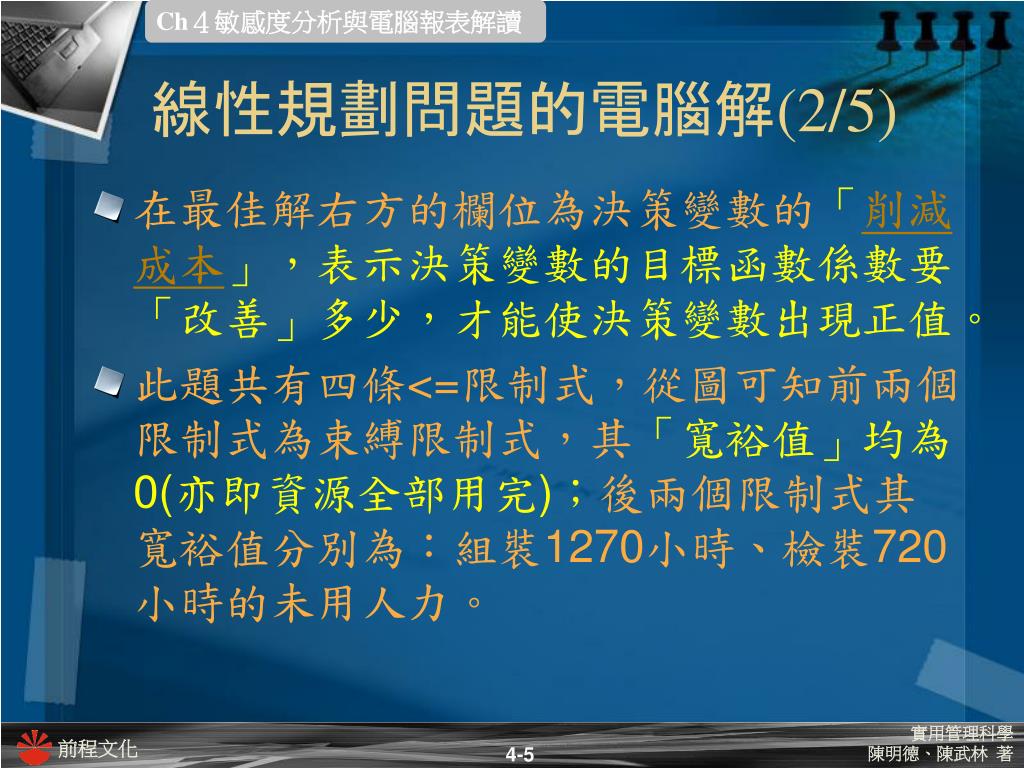 Ch 4 敏感度分析與電腦報表解讀

線性規劃問題的電腦解(2/5)

在最佳解右方的欄位為決策變數的「削減成本」，表示決策變數的目標函數係數要「改善」多少，才能使決策變數出現正值。

此題共有四條<=限制式，從圖可知前兩個限制式為束縛限制式，其「寬裕值」均為0(亦即資源全部用完)；後兩個限制式其寬裕值分別為：組裝1270小時、檢裝720小時的未用人力。

前程文化

4-5

實用管理科學
陳明德、陳武林 著